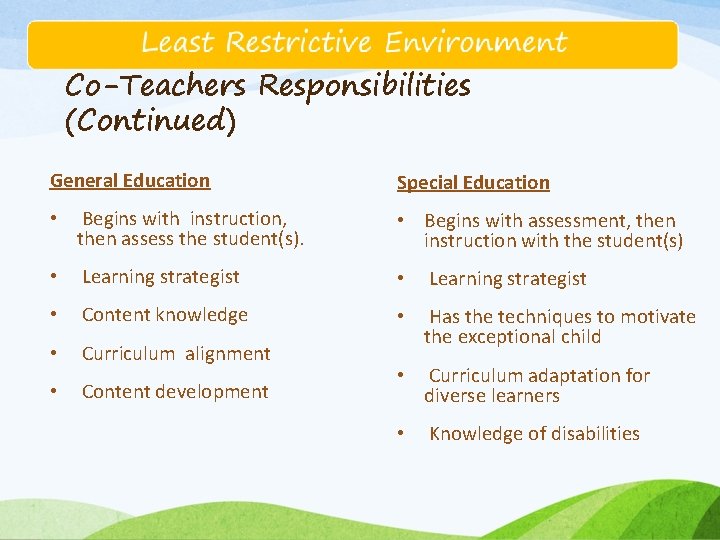 Least Restrictive Environment

Co-Teachers Responsibilities (Continued)

General Education

• Begins with instruction, then assess the student(s).

• Learning strategist

• Content knowledge

• Curriculum alignment

• Content development

Special Education

• Begins with assessment, then instruction with the student(s)

• Learning strategist

• Has the techniques to motivate the exceptional child

• Curriculum adaptation for diverse learners

• Knowledge of disabilities